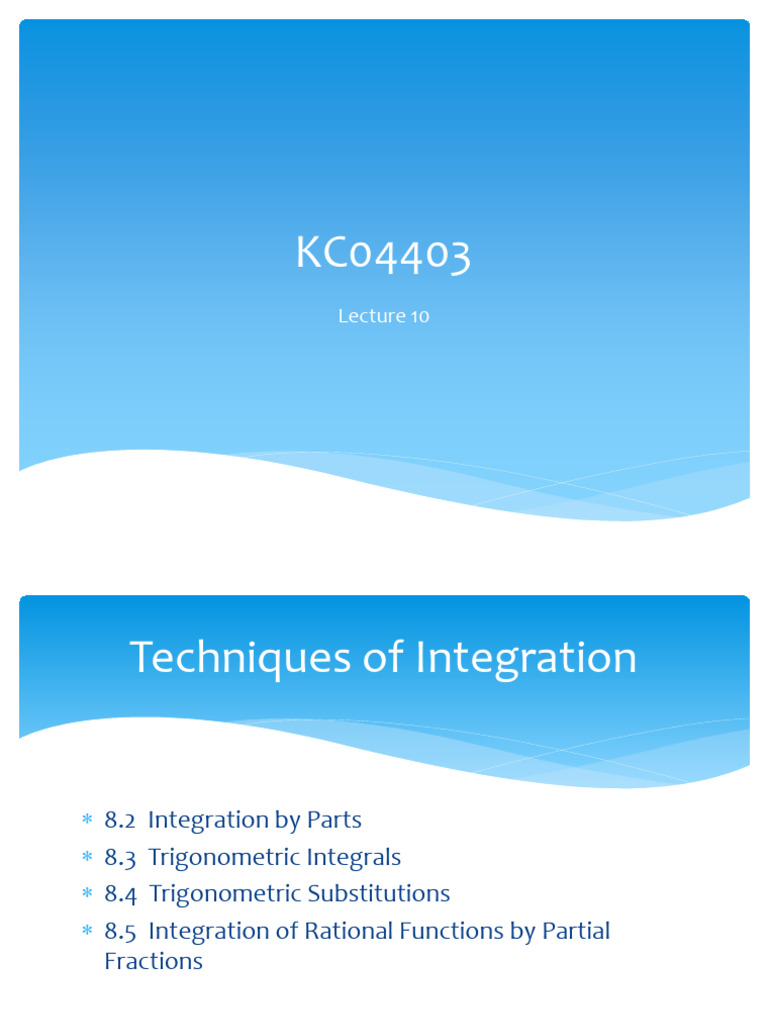 KC04403

Lecture 10

Techniques of Integration

* 8.2 Integration by Parts
* 8.3 Trigonometric Integrals
* 8.4 Trigonometric Substitutions
* 8.5 Integration of Rational Functions by Partial Fractions